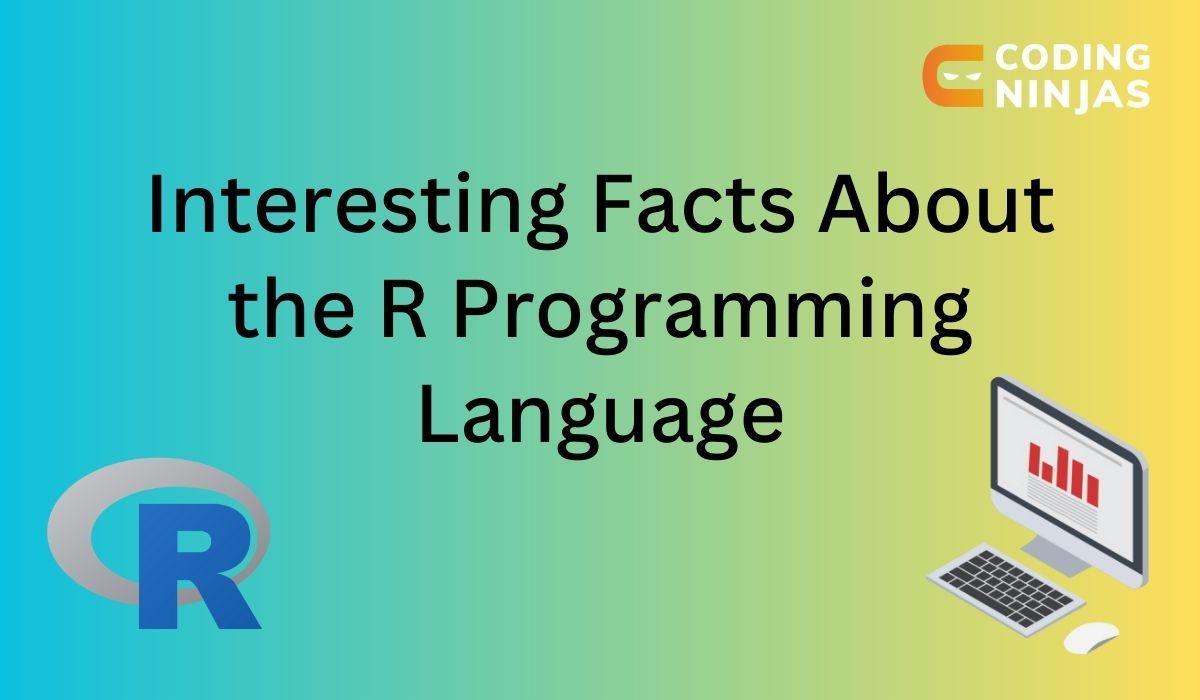 CODING NINJAS

Interesting Facts About the R Programming Language

R